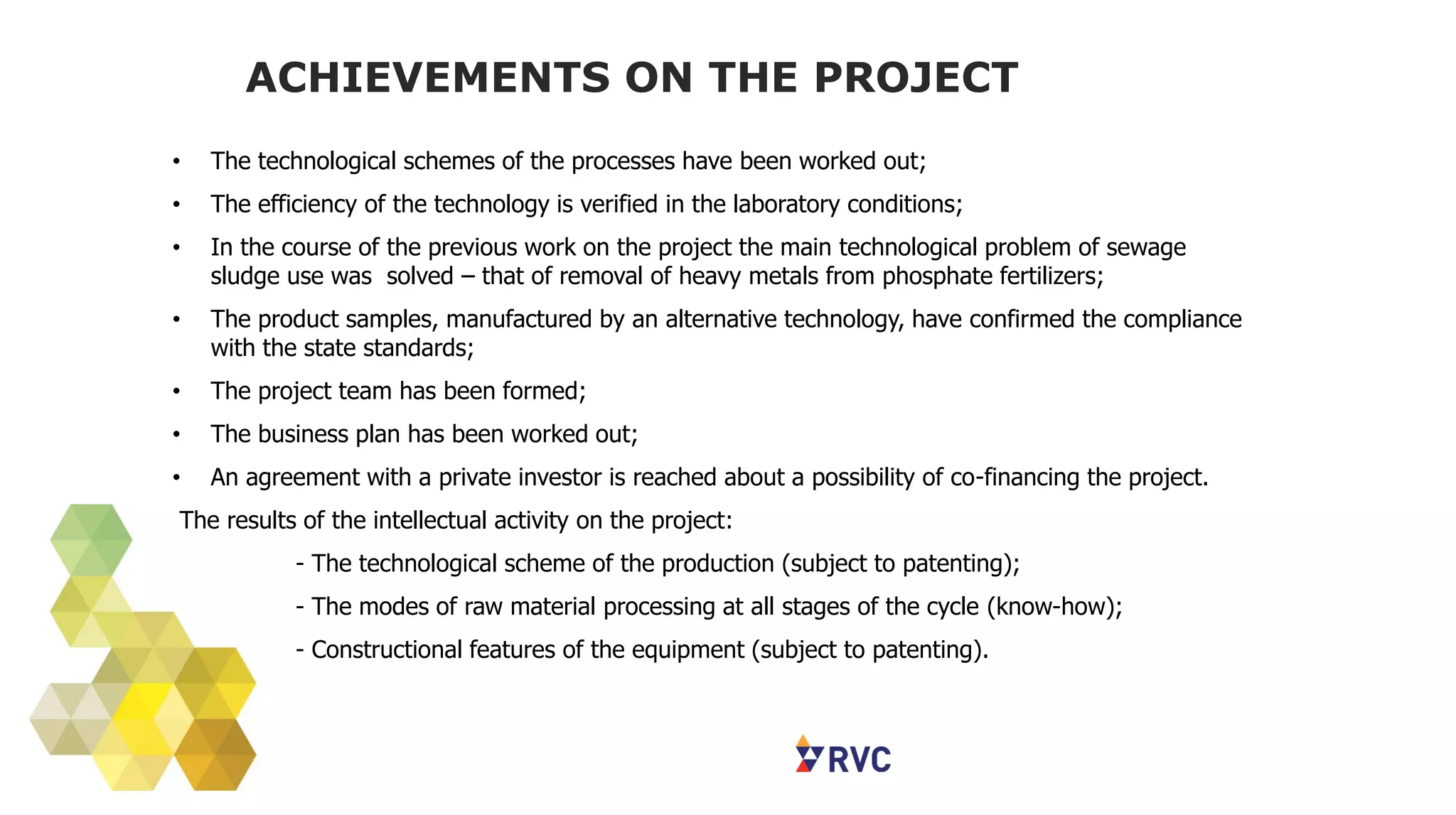 ACHIEVEMENTS ON THE PROJECT

• The technological schemes of the processes have been worked out;
• The efficiency of the technology is verified in the laboratory conditions;
• In the course of the previous work on the project the main technological problem of sewage sludge use was solved – that of removal of heavy metals from phosphate fertilizers;
• The product samples, manufactured by an alternative technology, have confirmed the compliance with the state standards;
• The project team has been formed;
• The business plan has been worked out;
• An agreement with a private investor is reached about a possibility of co-financing the project.

The results of the intellectual activity on the project:
- The technological scheme of the production (subject to patenting);
- The modes of raw material processing at all stages of the cycle (know-how);
- Constructional features of the equipment (subject to patenting).

RVC